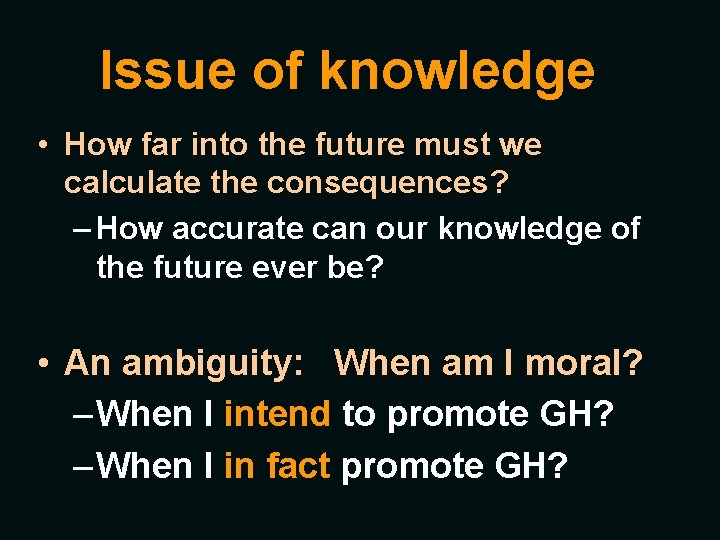 Issue of knowledge

• How far into the future must we calculate the consequences?
– How accurate can our knowledge of the future ever be?

• An ambiguity: When am I moral?
– When I intend to promote GH?
– When I in fact promote GH?